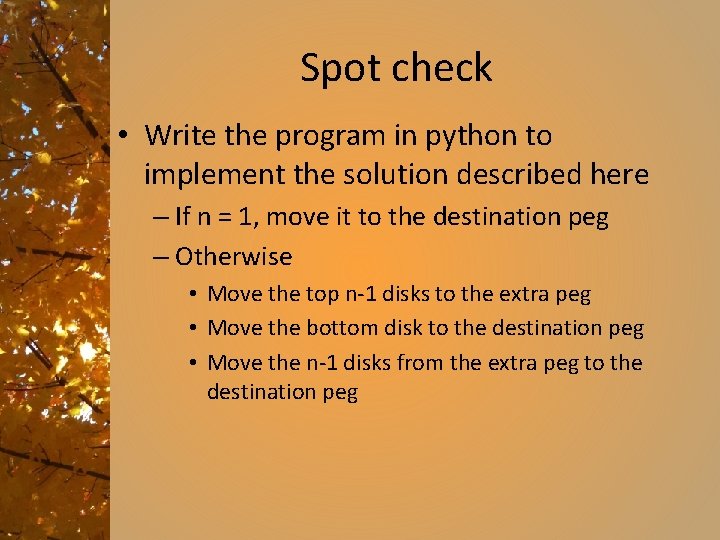 Spot check

• Write the program in python to implement the solution described here
  – If n = 1, move it to the destination peg
  – Otherwise
    • Move the top n-1 disks to the extra peg
    • Move the bottom disk to the destination peg
    • Move the n-1 disks from the extra peg to the destination peg